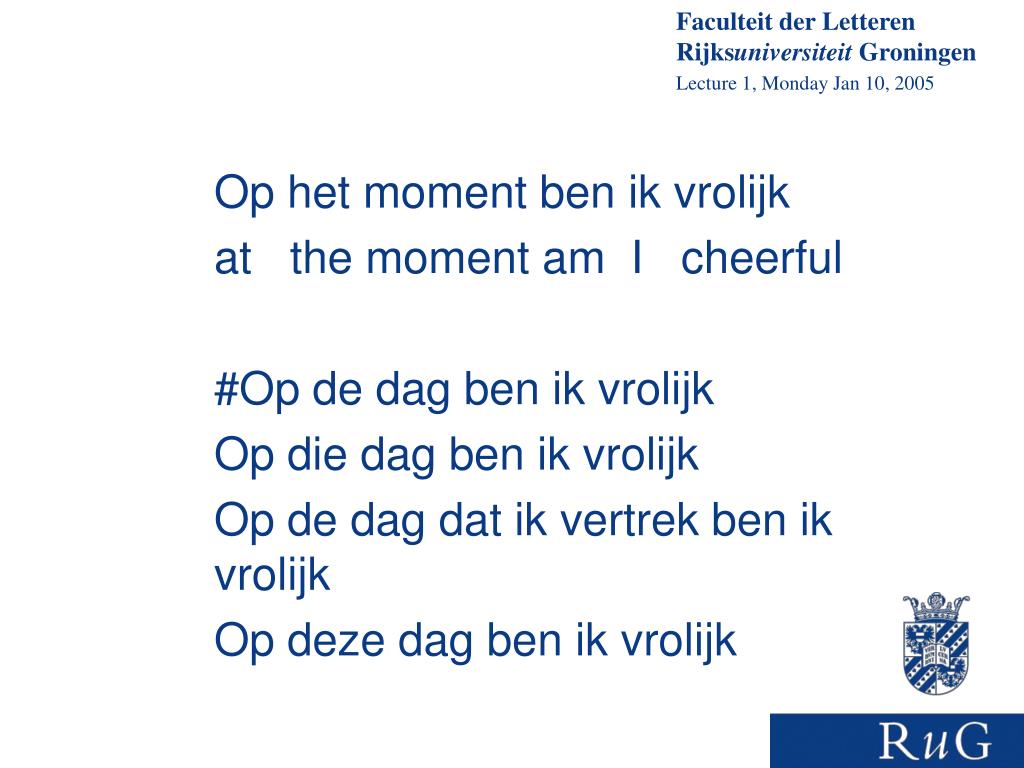 Faculteit der Letteren
Rijksuniversiteit Groningen
Lecture 1, Monday Jan 10, 2005

Op het moment ben ik vrolijk
at the moment am I cheerful

#Op de dag ben ik vrolijk
Op die dag ben ik vrolijk
Op de dag dat ik vertrek ben ik vrolijk
Op deze dag ben ik vrolijk

RuG